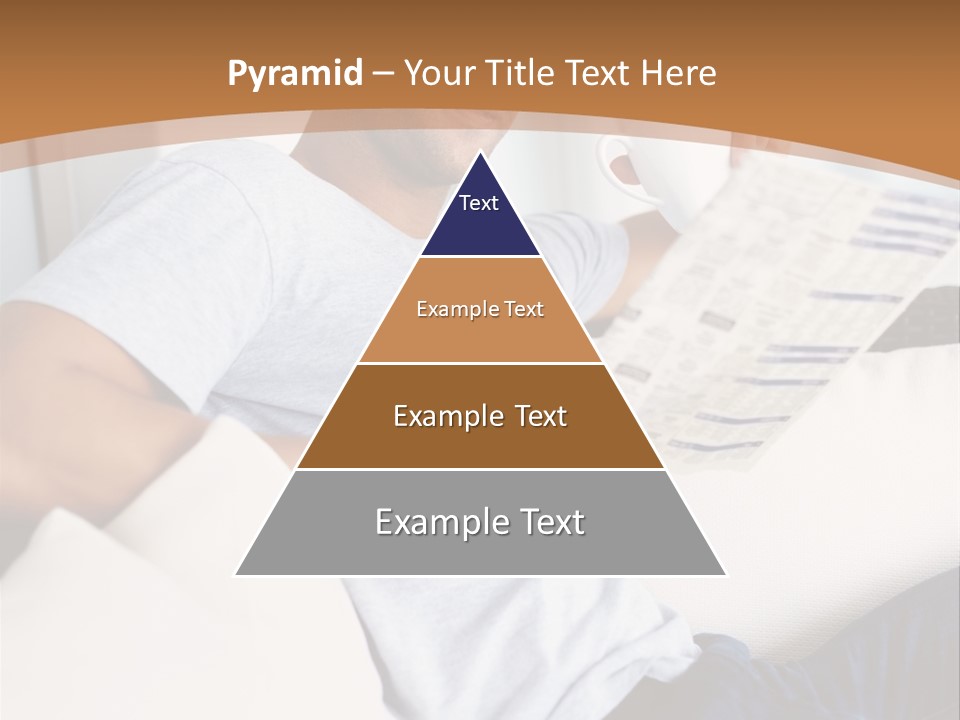 Pyramid – Your Title Text Here

Text

Example Text

Example Text

Example Text